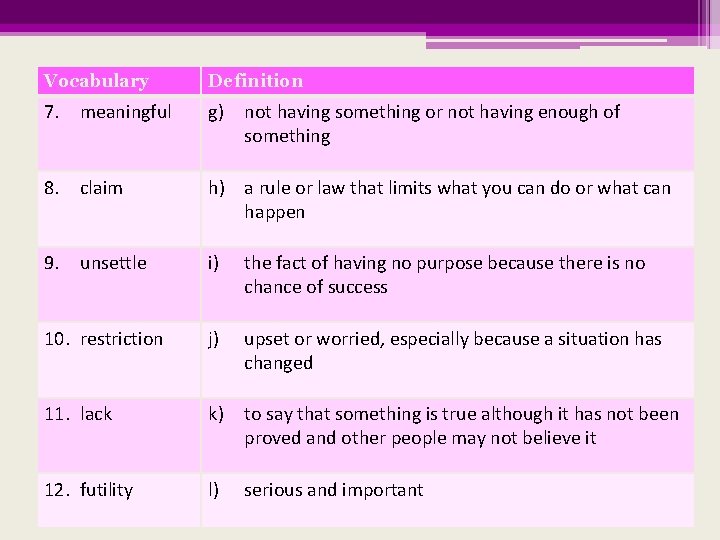 | Vocabulary | Definition |
|---|---|
| 7. meaningful | g) not having something or not having enough of something |
| 8. claim | h) a rule or law that limits what you can do or what can happen |
| 9. unsettle | i) the fact of having no purpose because there is no chance of success |
| 10. restriction | j) upset or worried, especially because a situation has changed |
| 11. lack | k) to say that something is true although it has not been proved and other people may not believe it |
| 12. futility | l) serious and important |